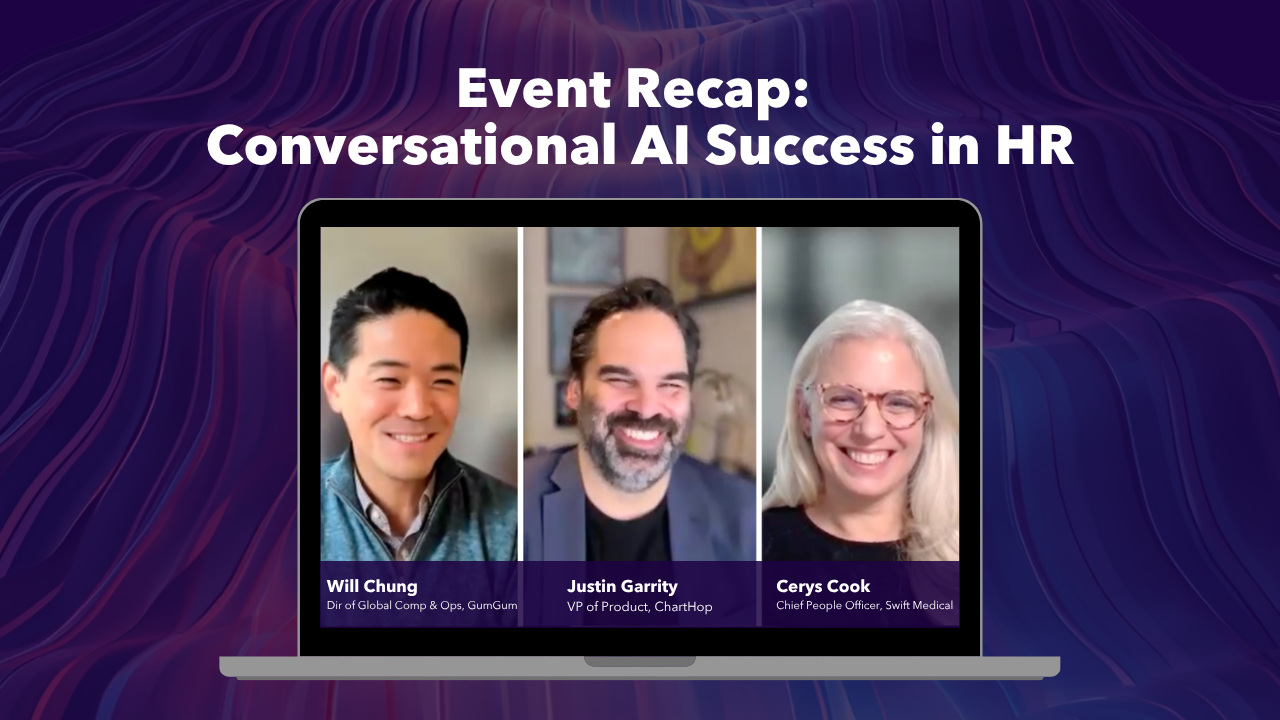 Event Recap:
Conversational AI Success in HR

Will Chung
Dir of Global Comp & Ops, GumGum

Justin Garrity
VP of Product, ChartHop

Cerys Cook
Chief People Officer, Swift Medical